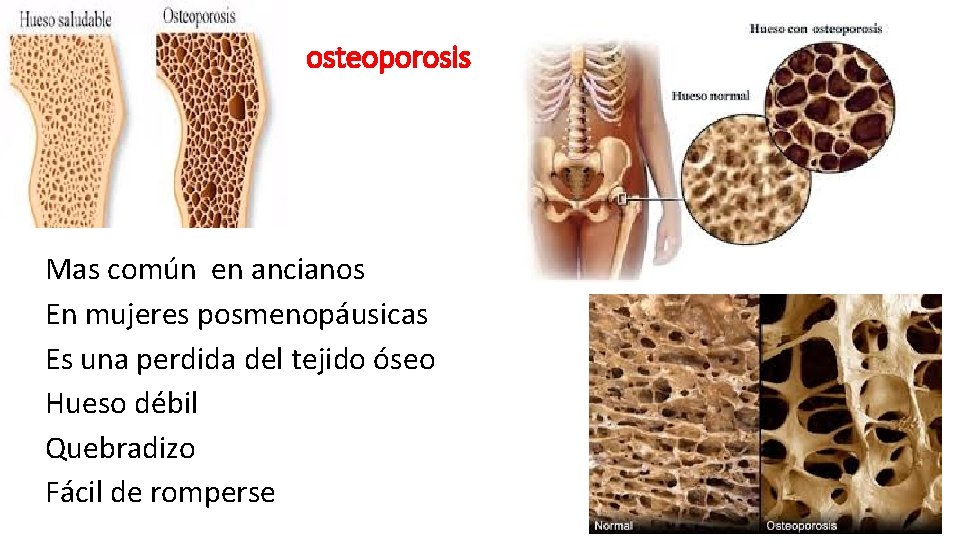 Hueso saludable
Osteoporosis

osteoporosis

Hueso con osteoporosis
Hueso normal

Mas común en ancianos
En mujeres posmenopáusicas
Es una perdida del tejido óseo
Hueso débil
Quebradizo
Fácil de romperse

Normal
Osteoporosis